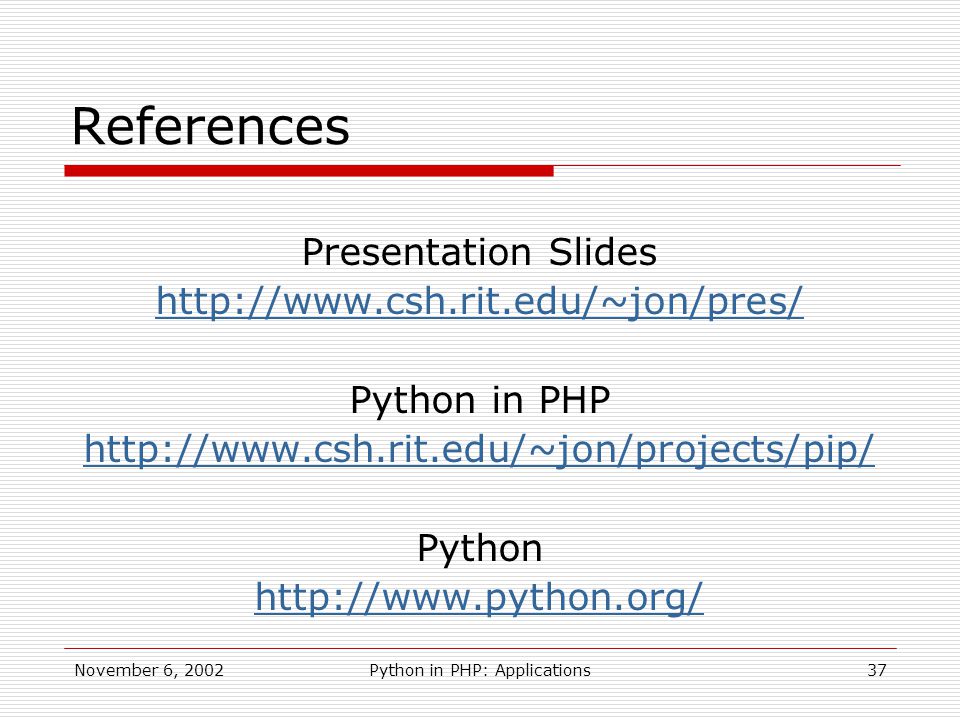 References

Presentation Slides
http://www.csh.rit.edu/~jon/pres/

Python in PHP
http://www.csh.rit.edu/~jon/projects/pip/

Python
http://www.python.org/

November 6, 2002 Python in PHP: Applications 37